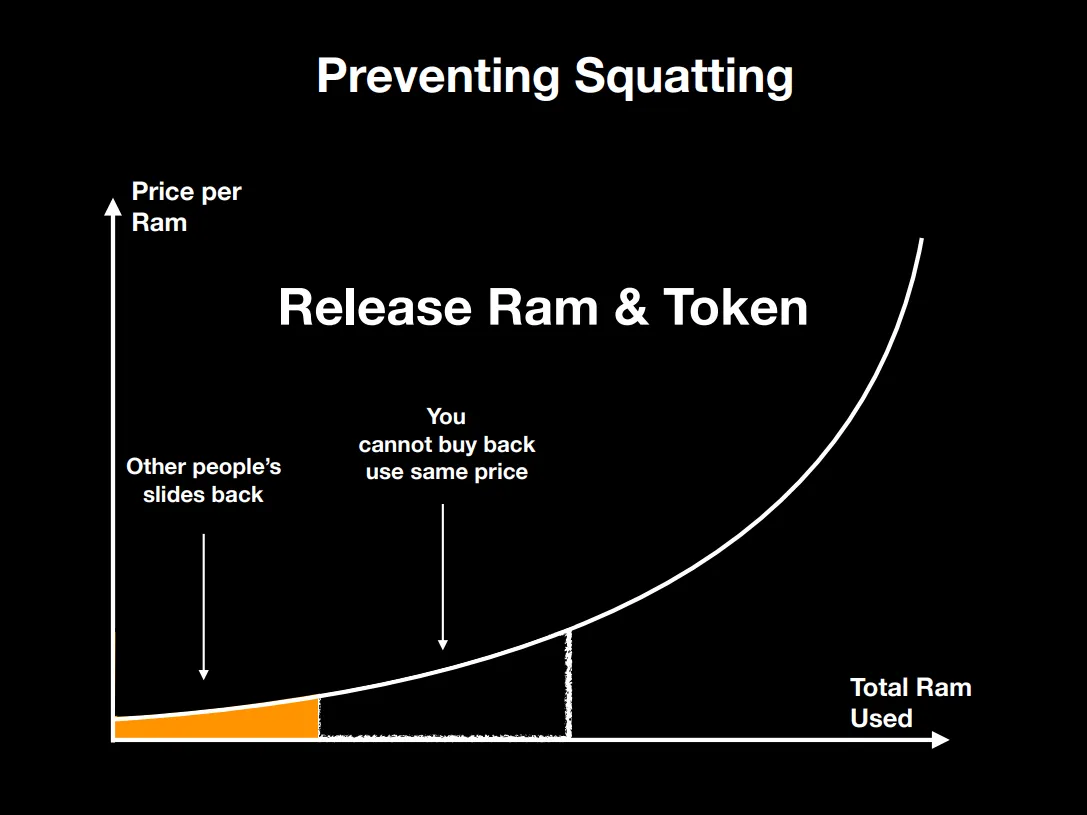 Preventing Squatting

Price per Ram

Release Ram & Token

You cannot buy back use same price

Other people's slides back

Total Ram Used